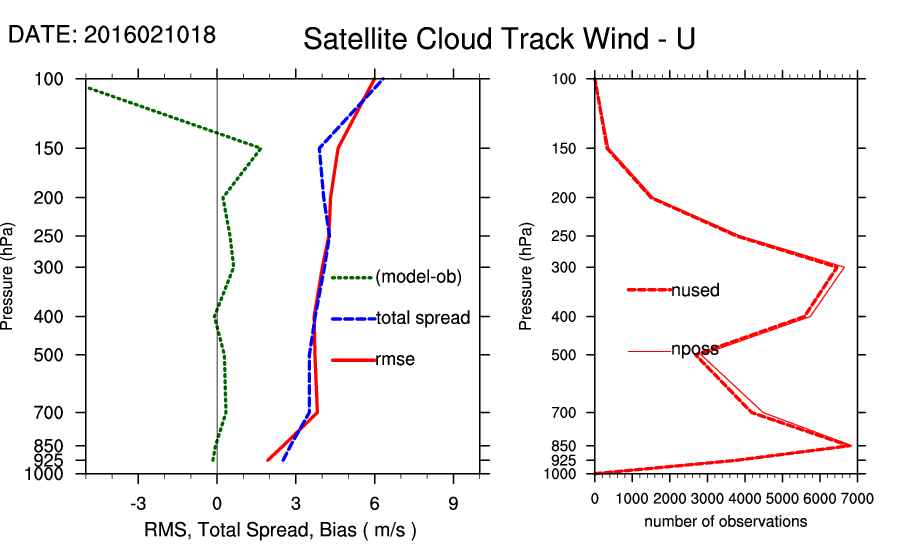 DATE: 2016021018

Satellite Cloud Track Wind - U

Pressure (hPa)

100
150
200
250
300
400
500
700
850
925
1000

(model-ob)
total spread
rmse

-3 0 3 6 9

RMS, Total Spread, Bias ( m/s )

Pressure (hPa)

100
150
200
250
300
400
500
700
850
925
1000

nused
nposs

0 1000 2000 3000 4000 5000 6000 7000

number of observations